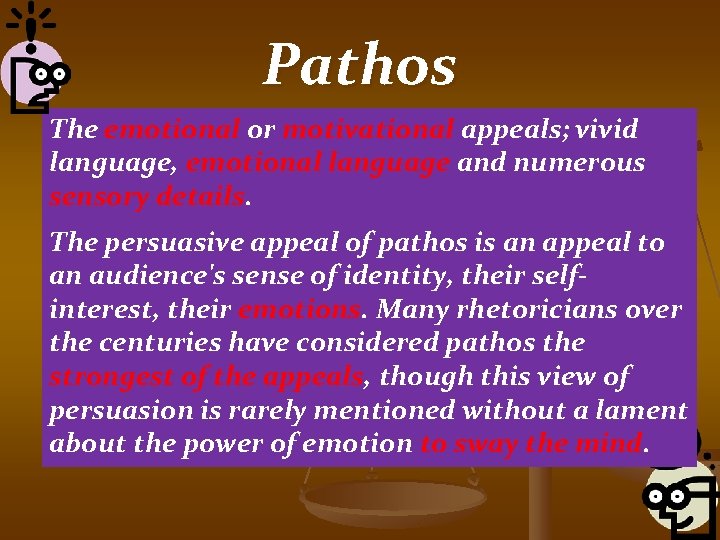 Pathos

The emotional or motivational appeals; vivid language, emotional language and numerous sensory details.

The persuasive appeal of pathos is an appeal to an audience's sense of identity, their self-interest, their emotions. Many rhetoricians over the centuries have considered pathos the strongest of the appeals, though this view of persuasion is rarely mentioned without a lament about the power of emotion to sway the mind.